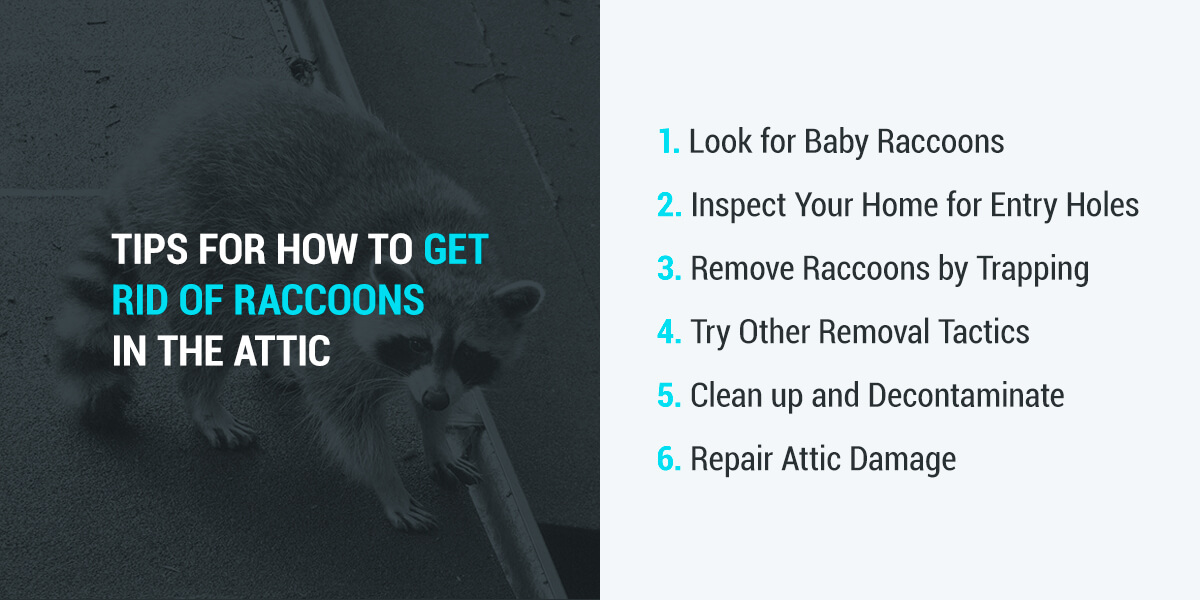 TIPS FOR HOW TO GET RID OF RACCOONS IN THE ATTIC

1. Look for Baby Raccoons
2. Inspect Your Home for Entry Holes
3. Remove Raccoons by Trapping
4. Try Other Removal Tactics
5. Clean up and Decontaminate
6. Repair Attic Damage